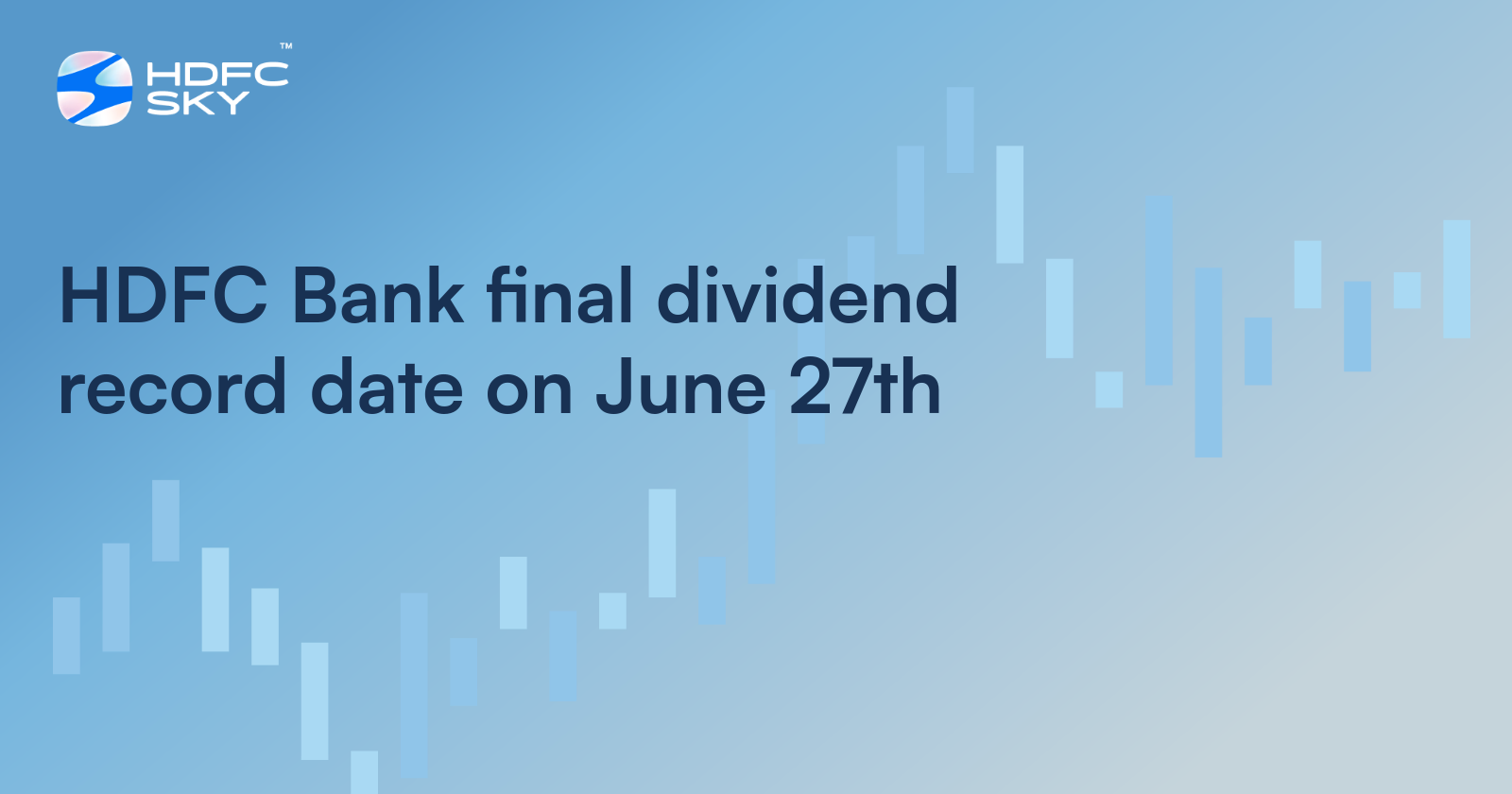 HDFC SKY™

HDFC Bank final dividend record date on June 27th